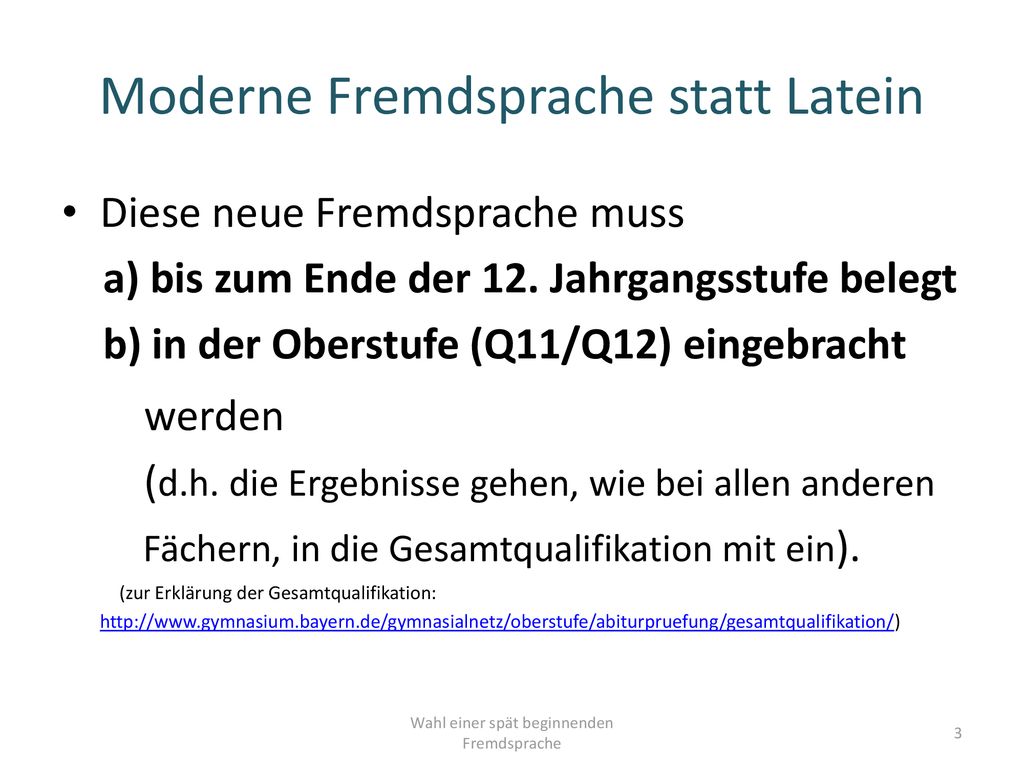 Moderne Fremdsprache statt Latein

• Diese neue Fremdsprache muss

a) bis zum Ende der 12. Jahrgangsstufe belegt

b) in der Oberstufe (Q11/Q12) eingebracht werden

(d.h. die Ergebnisse gehen, wie bei allen anderen Fächern, in die Gesamtqualifikation mit ein).

(zur Erklärung der Gesamtqualifikation: http://www.gymnasium.bayern.de/gymnasialnetz/oberstufe/abiturpruefung/gesamtqualifikation/)

Wahl einer spät beginnenden Fremdsprache

3